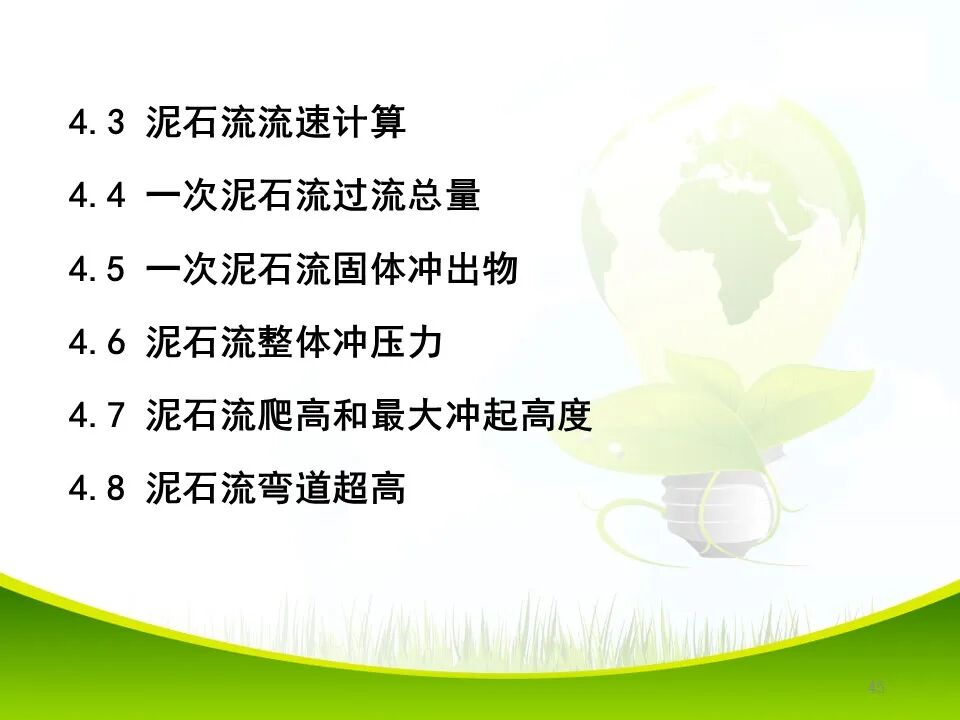 4.3 泥石流流速计算

4.4 一次泥石流过流总量

4.5 一次泥石流固体冲出物

4.6 泥石流整体冲压力

4.7 泥石流爬高和最大冲起高度

4.8 泥石流弯道超高

45